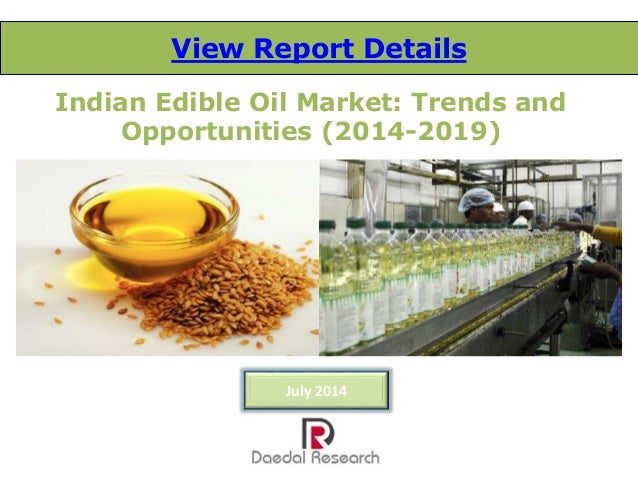 View Report Details

Indian Edible Oil Market: Trends and Opportunities (2014-2019)

July 2014

Daedal Research